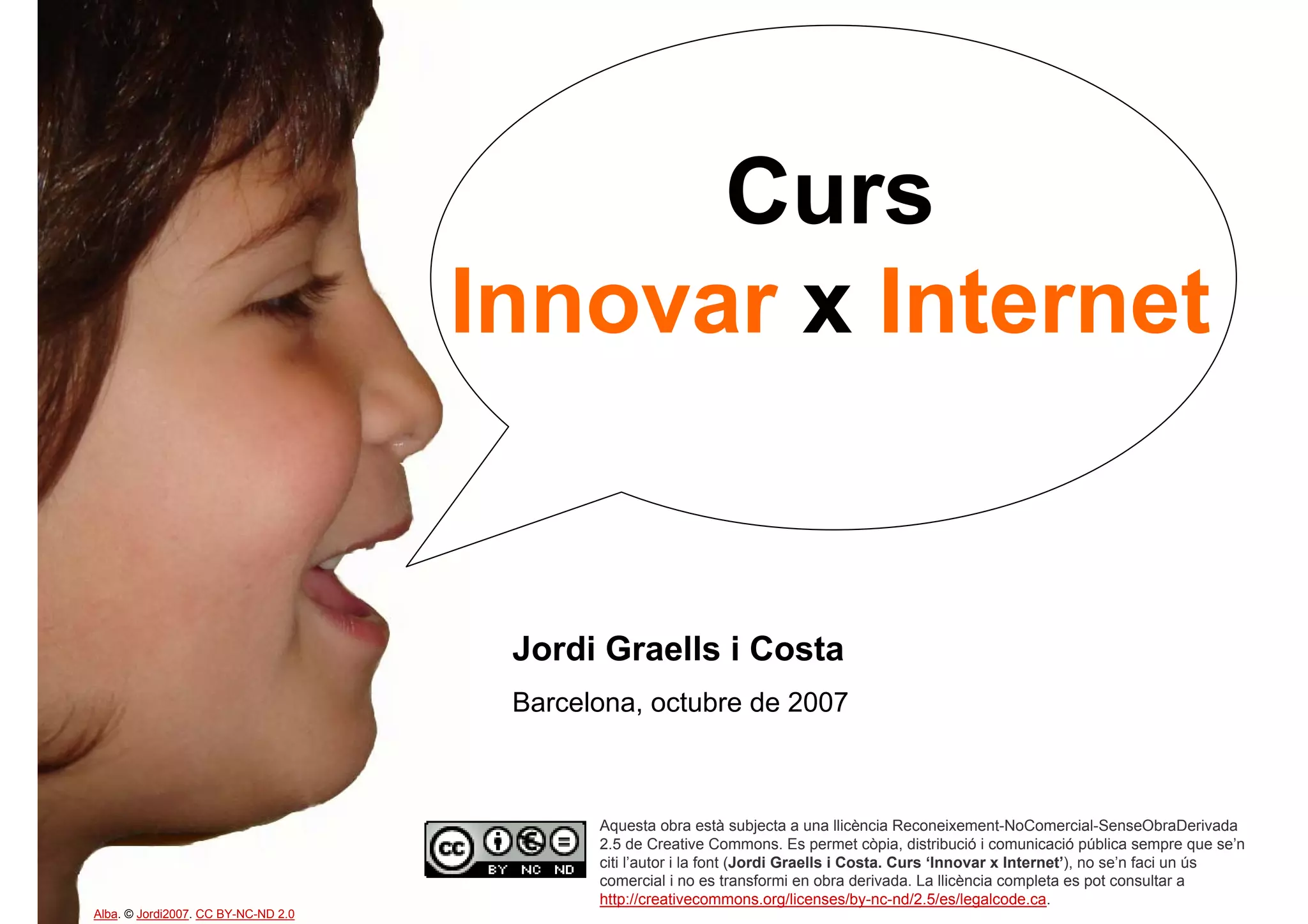 Curs
Innovar x Internet

Jordi Graells i Costa

Barcelona, octubre de 2007

cc BY NC ND

Aquesta obra està subjecta a una llicència Reconeixement-NoComercial-SenseObraDerivada 2.5 de Creative Commons. Es permet còpia, distribució i comunicació pública sempre que se'n citi l'autor i la font (Jordi Graells i Costa. Curs 'Innovar x Internet'), no se'n faci un ús comercial i no es transformi en obra derivada. La llicència completa es pot consultar a http://creativecommons.org/licenses/by-nc-nd/2.5/es/legalcode.ca.

Alba. © Jordi2007. CC BY-NC-ND 2.0